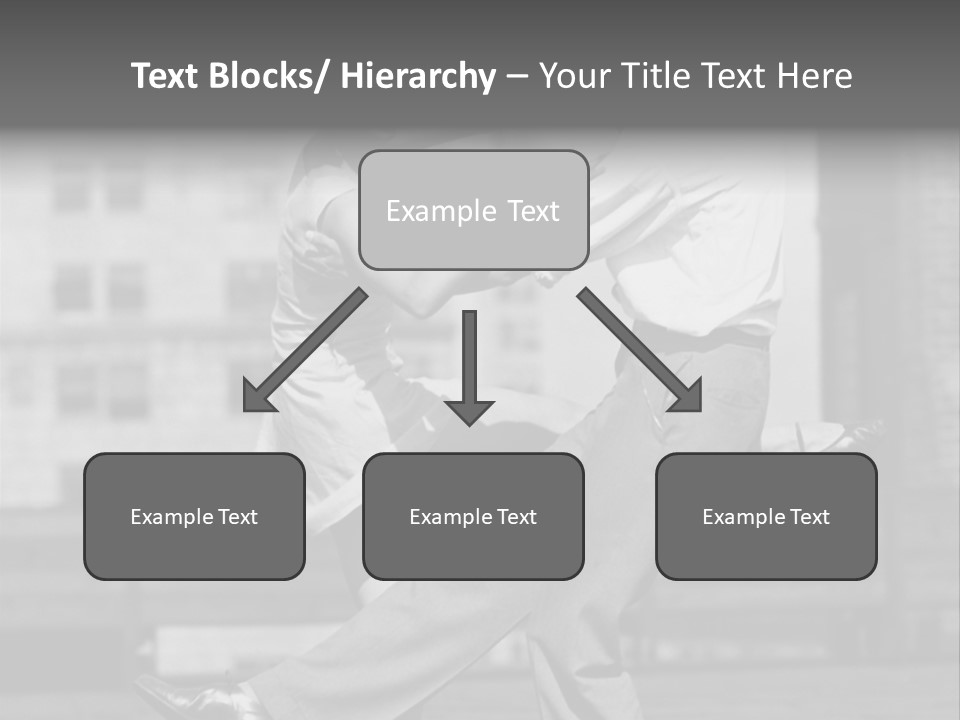 Text Blocks/ Hierarchy – Your Title Text Here

Example Text

Example Text

Example Text

Example Text